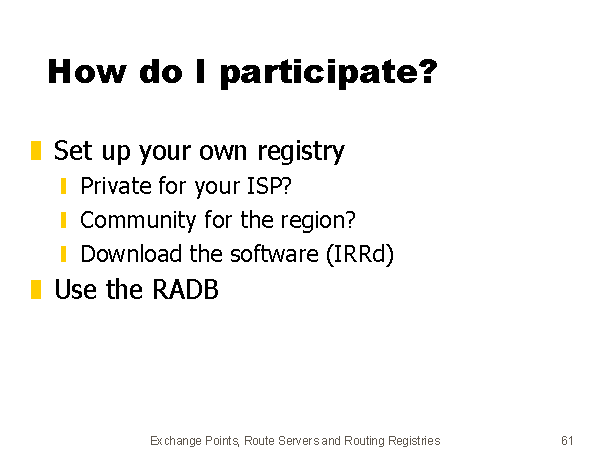 How do I participate?

Set up your own registry

Private for your ISP?

Community for the region?

Download the software (IRRd)

Use the RADB

Exchange Points, Route Servers and Routing Registries

61